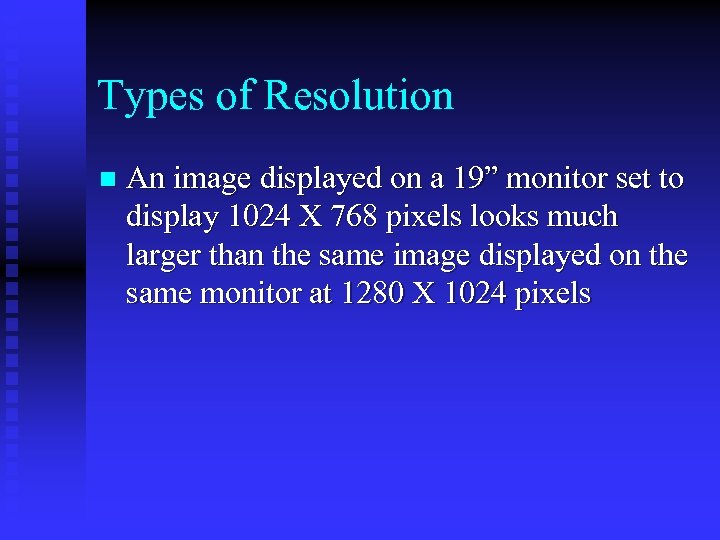 Types of Resolution

An image displayed on a 19” monitor set to display 1024 X 768 pixels looks much larger than the same image displayed on the same monitor at 1280 X 1024 pixels